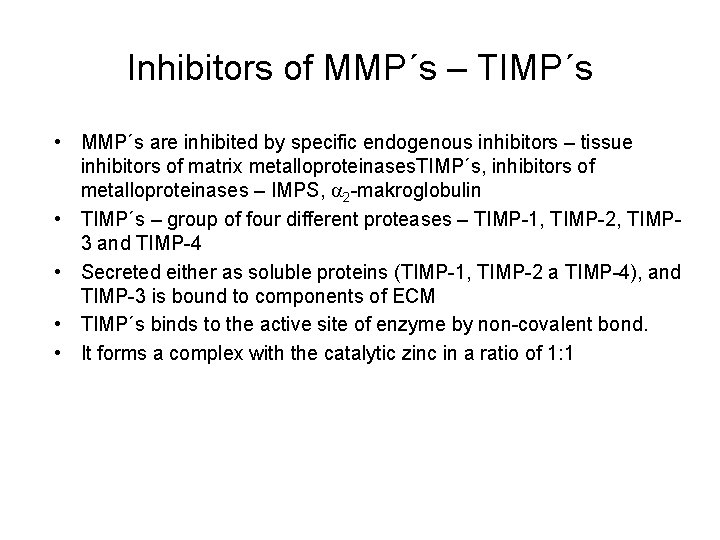 Inhibitors of MMP´s – TIMP´s

• MMP´s are inhibited by specific endogenous inhibitors – tissue inhibitors of matrix metalloproteinasesTIMP´s, inhibitors of metalloproteinases – IMPS, $\alpha_2$-makroglobulin
• TIMP´s – group of four different proteases – TIMP-1, TIMP-2, TIMP-3 and TIMP-4
• Secreted either as soluble proteins (TIMP-1, TIMP-2 a TIMP-4), and TIMP-3 is bound to components of ECM
• TIMP´s binds to the active site of enzyme by non-covalent bond.
• It forms a complex with the catalytic zinc in a ratio of 1:1